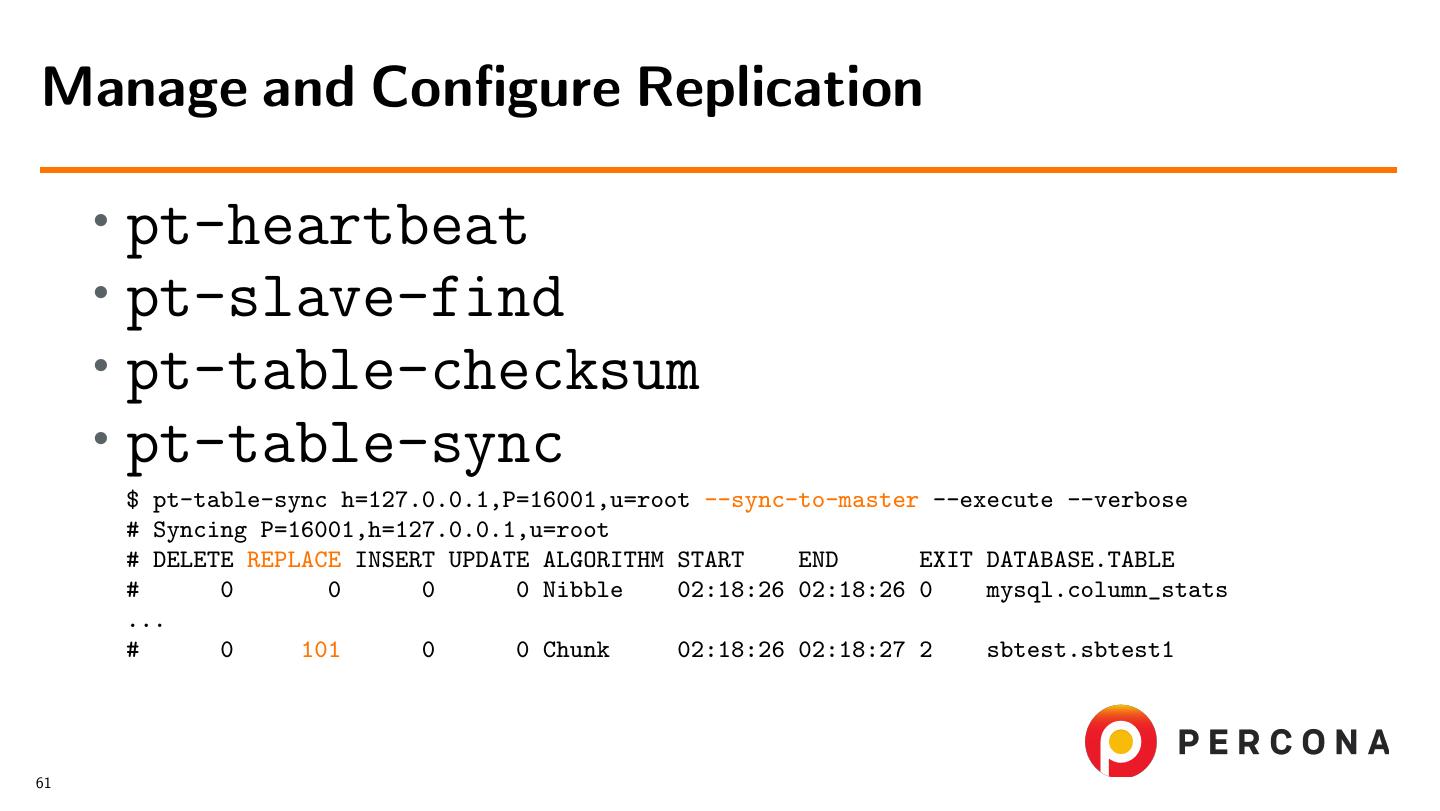 Manage and Configure Replication

• pt-heartbeat
• pt-slave-find
• pt-table-checksum
• pt-table-sync

$ pt-table-sync h=127.0.0.1,P=16001,u=root --sync-to-master --execute --verbose
# Syncing P=16001,h=127.0.0.1,u=root
# DELETE REPLACE INSERT UPDATE ALGORITHM START    END      EXIT DATABASE.TABLE
#      0       0      0      0 Nibble    02:18:26 02:18:26 0    mysql.column_stats
...
#      0     101      0      0 Chunk     02:18:26 02:18:27 2    sbtest.sbtest1

PERCONA

61